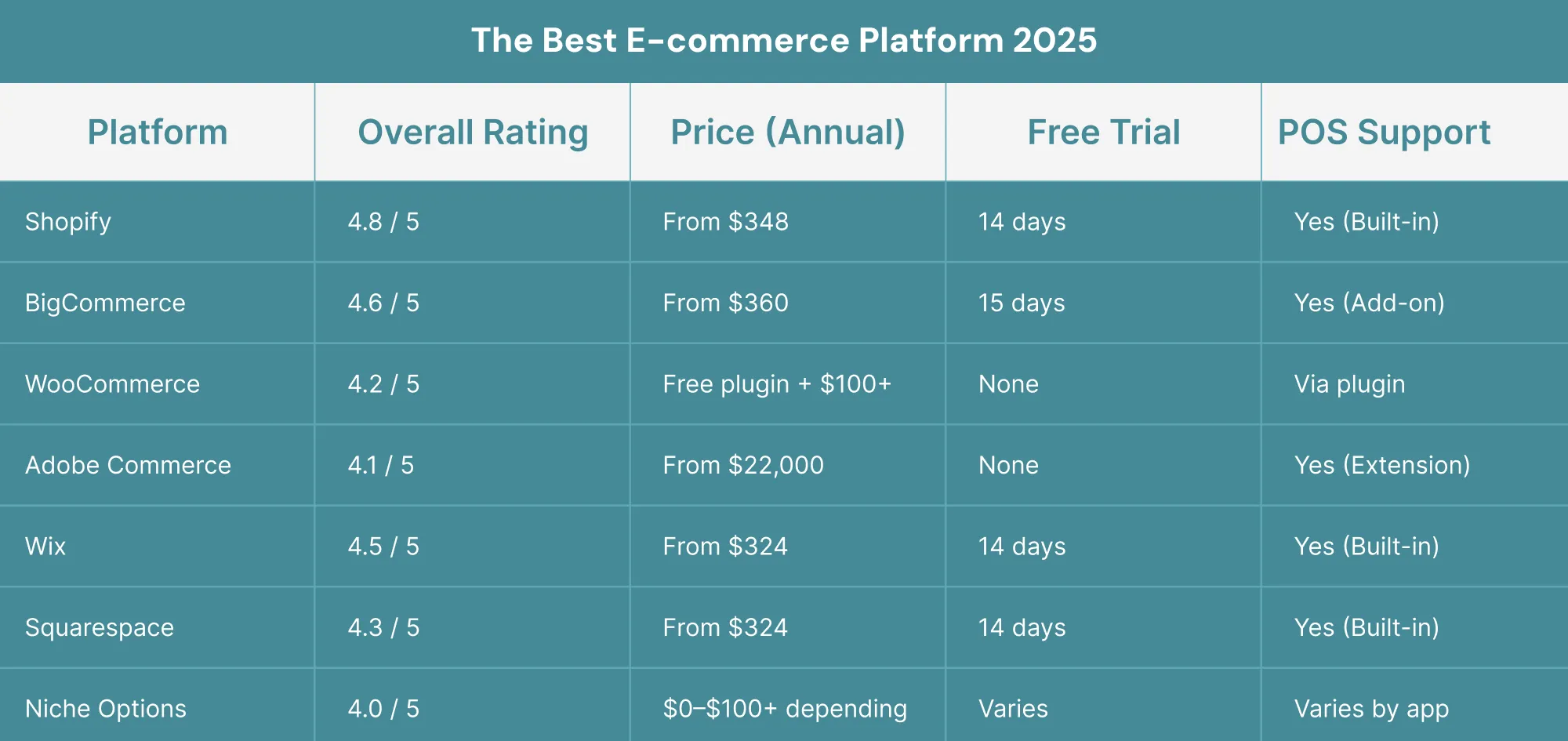 The Best E-commerce Platform 2025

| Platform | Overall Rating | Price (Annual) | Free Trial | POS Support |
|---|---|---|---|---|
| Shopify | 4.8 / 5 | From \$348 | 14 days | Yes (Built-in) |
| BigCommerce | 4.6 / 5 | From \$360 | 15 days | Yes (Add-on) |
| WooCommerce | 4.2 / 5 | Free plugin + \$100+ | None | Via plugin |
| Adobe Commerce | 4.1 / 5 | From \$22,000 | None | Yes (Extension) |
| Wix | 4.5 / 5 | From \$324 | 14 days | Yes (Built-in) |
| Squarespace | 4.3 / 5 | From \$324 | 14 days | Yes (Built-in) |
| Niche Options | 4.0 / 5 | \$0–\$100+ depending | Varies | Varies by app |